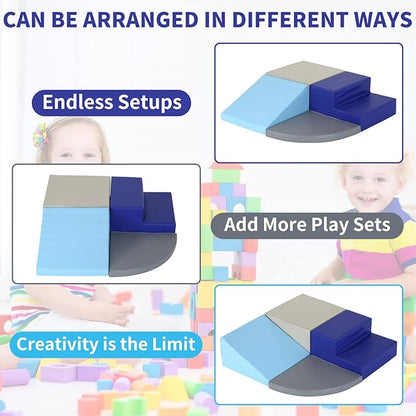 CAN BE ARRANGED IN DIFFERENT WAYS

Endless Setups

Add More Play Sets

Creativity is the Limit